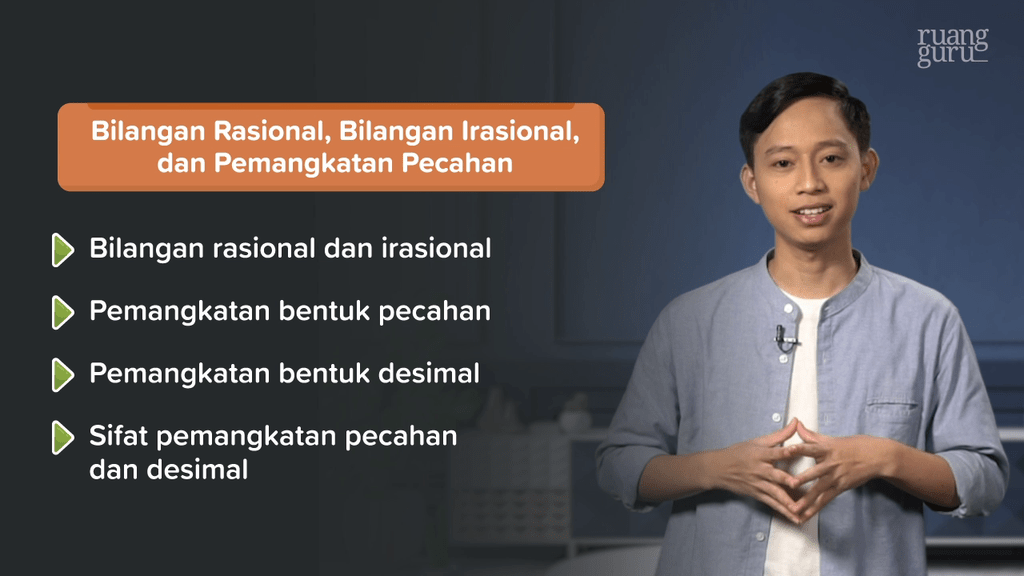 ruang guru

Bilangan Rasional, Bilangan Irasional, dan Pemangkatan Pecahan

Bilangan rasional dan irasional

Pemangkatan bentuk pecahan

Pemangkatan bentuk desimal

Sifat pemangkatan pecahan dan desimal